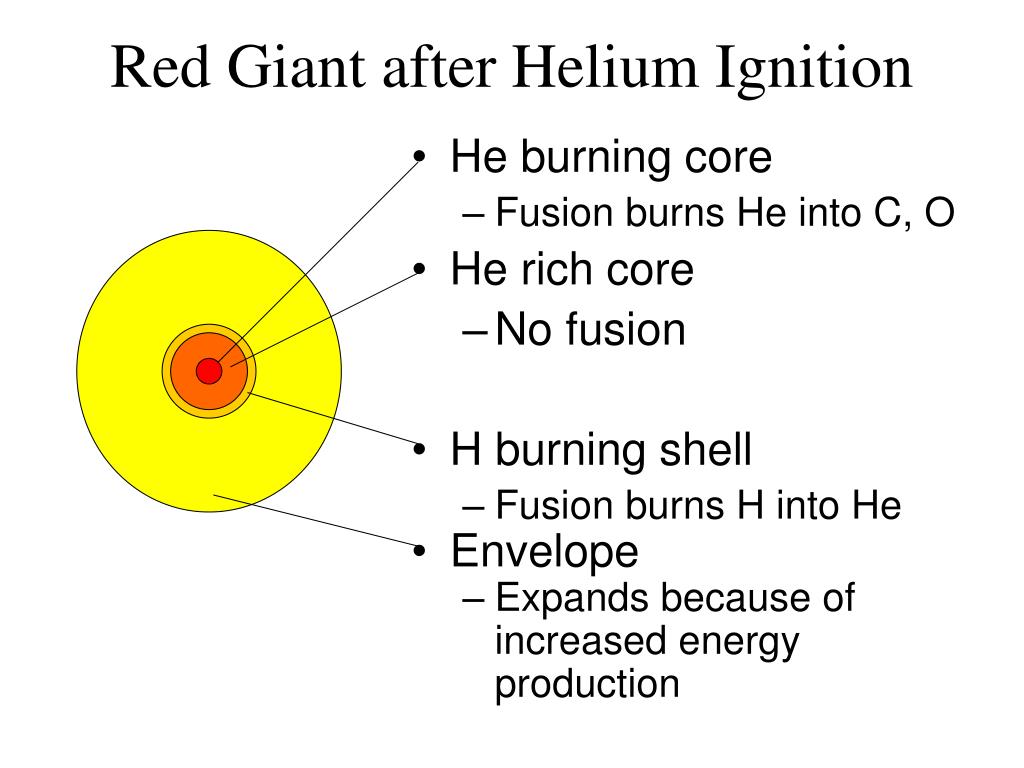 Red Giant after Helium Ignition

• He burning core
– Fusion burns He into C, O
• He rich core
– No fusion
• H burning shell
– Fusion burns H into He
• Envelope
– Expands because of increased energy production